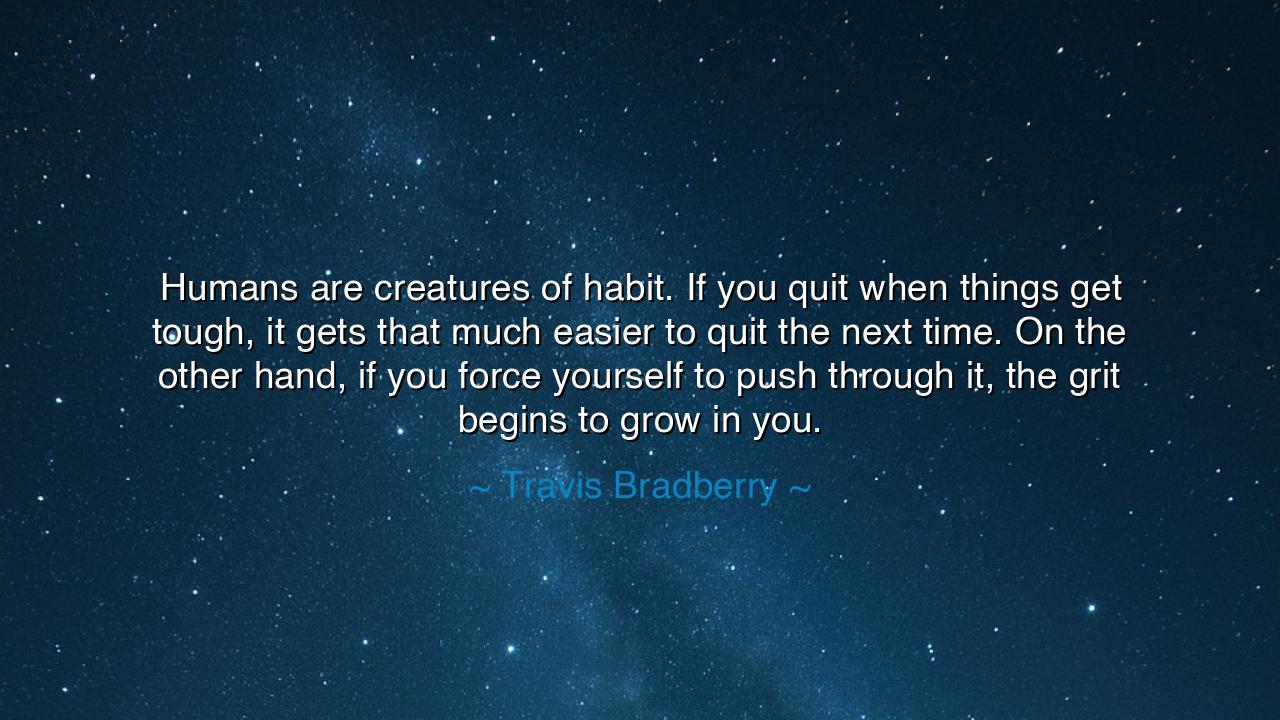 Humans are creatures of habit. If you quit when things get tough, it gets that much easier to quit the next time. On the other hand, if you force yourself to push through it, the grit begins to grow in you.

~ Travis Bradberry ~